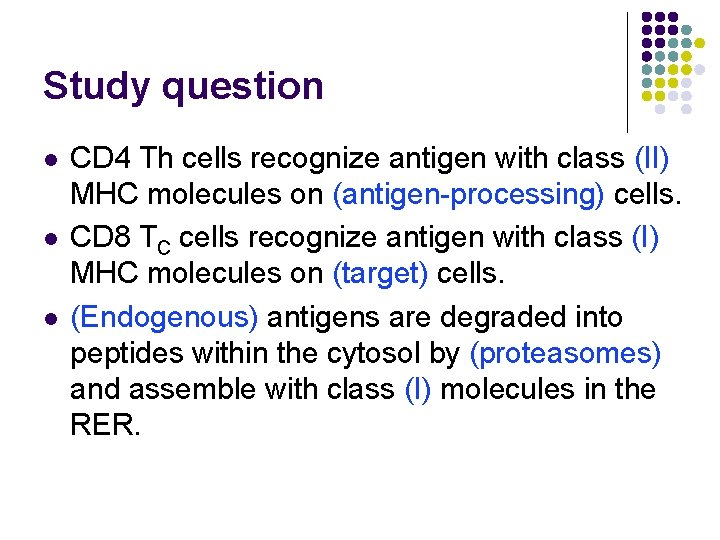 Study question

- CD4 Th cells recognize antigen with class (II) MHC molecules on (antigen-processing) cells.
- CD8 $T_C$ cells recognize antigen with class (I) MHC molecules on (target) cells.
- (Endogenous) antigens are degraded into peptides within the cytosol by (proteasomes) and assemble with class (I) molecules in the RER.